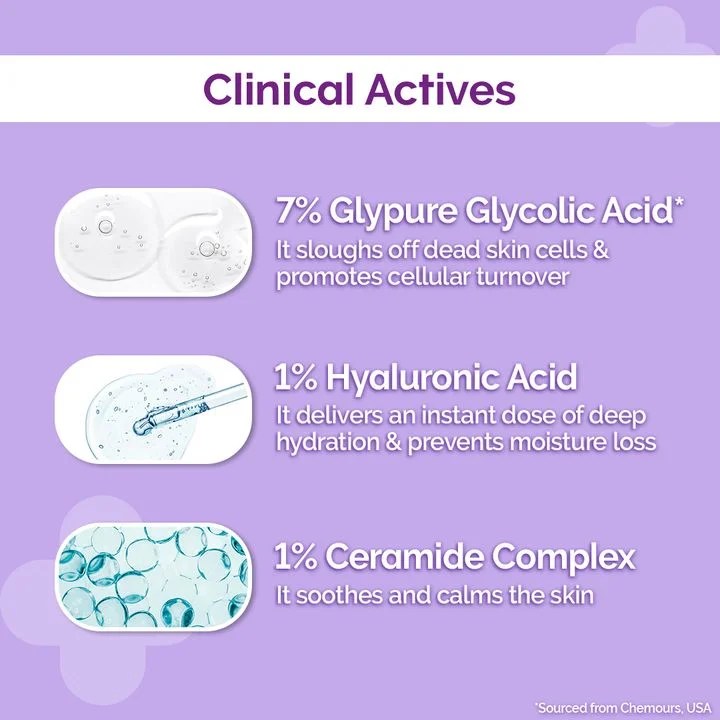 Clinical Actives

7% Glypure Glycolic Acid*
It sloughs off dead skin cells & promotes cellular turnover

1% Hyaluronic Acid
It delivers an instant dose of deep hydration & prevents moisture loss

1% Ceramide Complex
It soothes and calms the skin

*Sourced from Chemours, USA